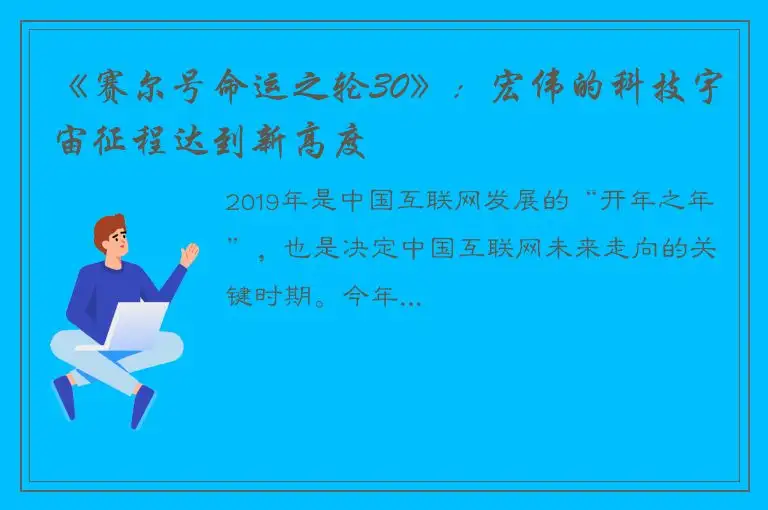 《赛尔号命运之轮30》：宏伟的科技宇宙征程达到新高度

2019年是中国互联网发展的“开年之年”，也是决定中国互联网未来走向的关键时期。今年...